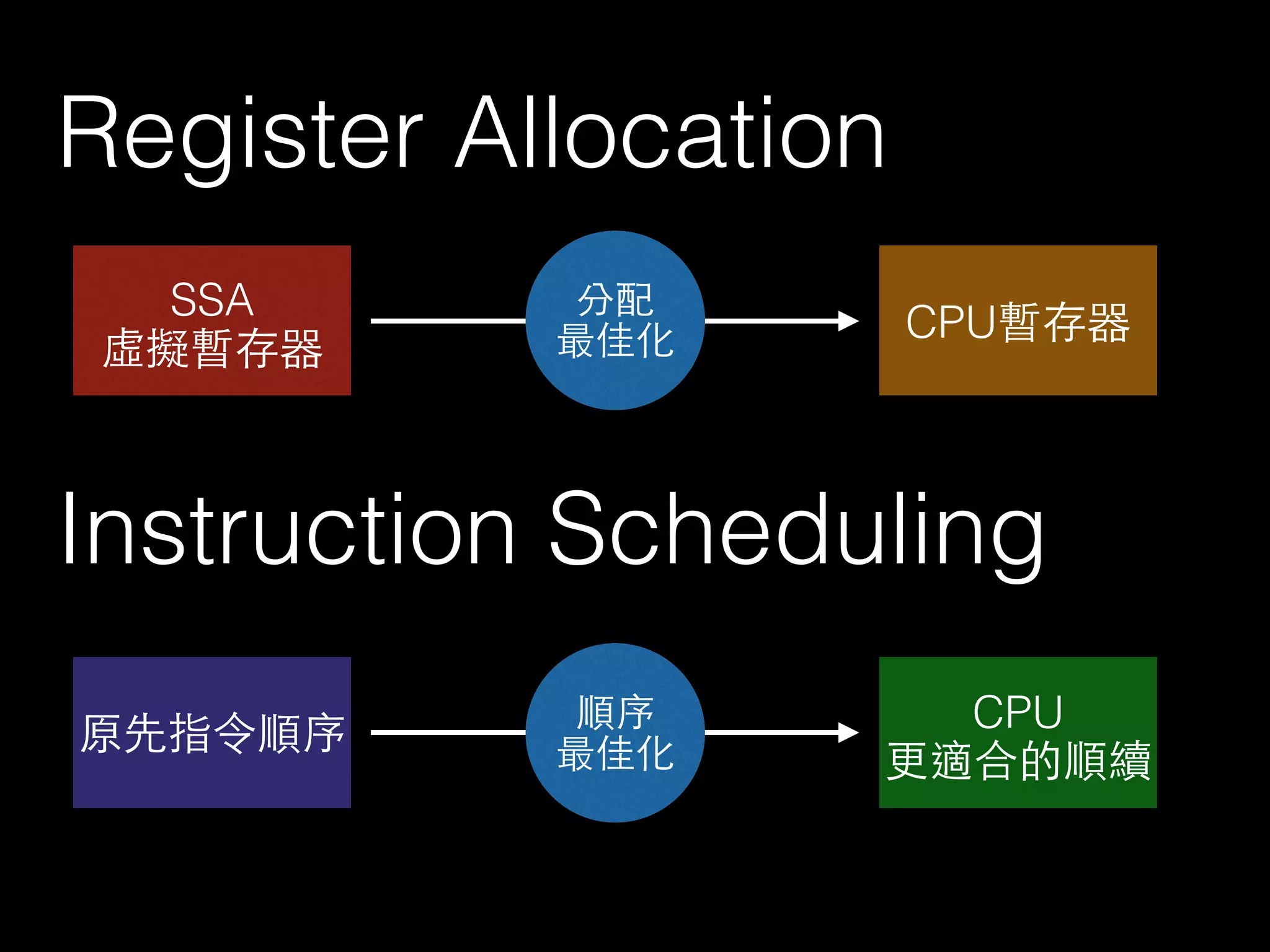 Register Allocation

SSA
虛擬暫存器

分配
最佳化

CPU暫存器

Instruction Scheduling

原先指令順序

順序
最佳化

CPU
更適合的順續